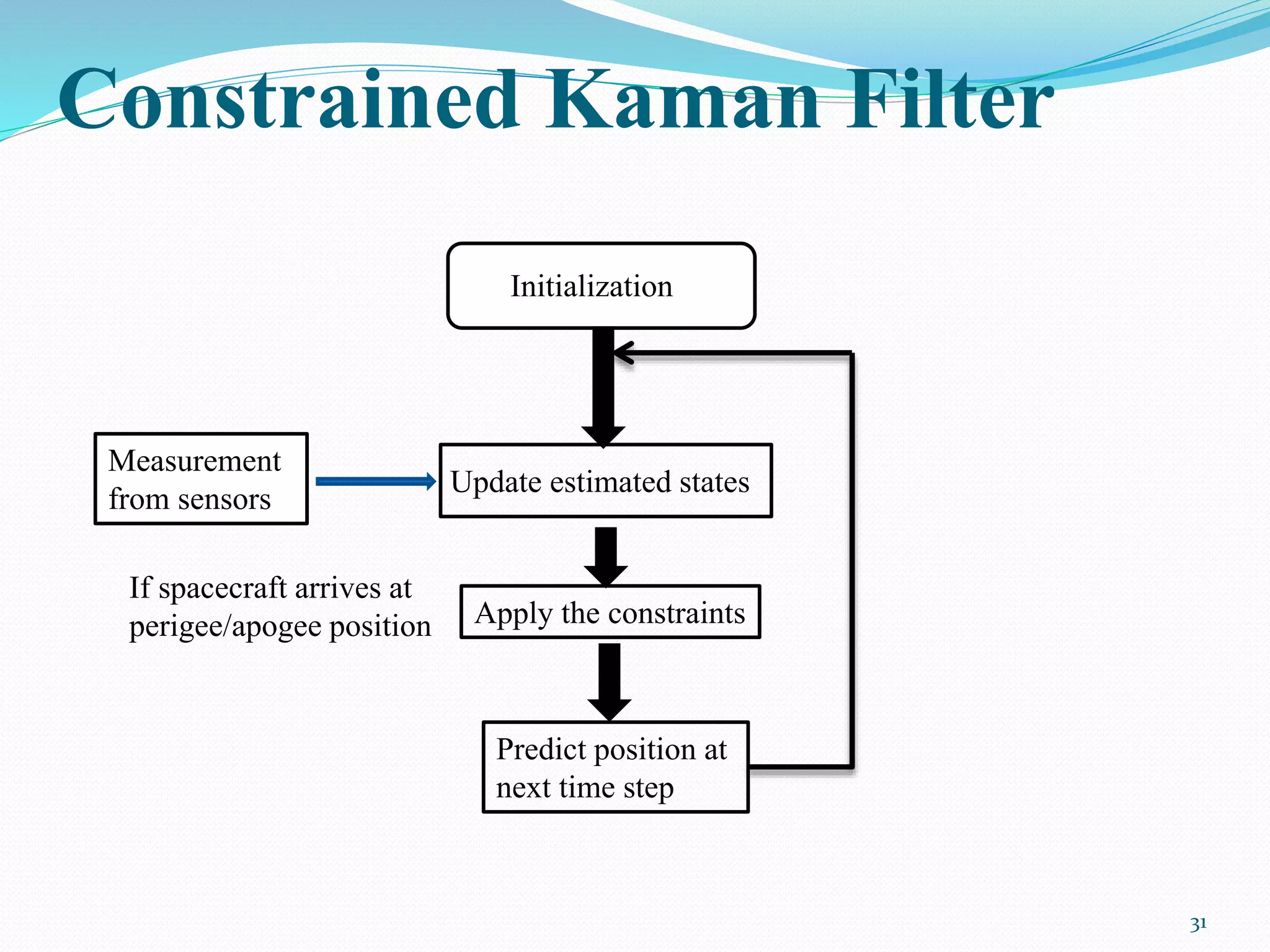 Constrained Kaman Filter

Initialization

Measurement from sensors

Update estimated states

If spacecraft arrives at perigee/apogee position

Apply the constraints

Predict position at next time step

31